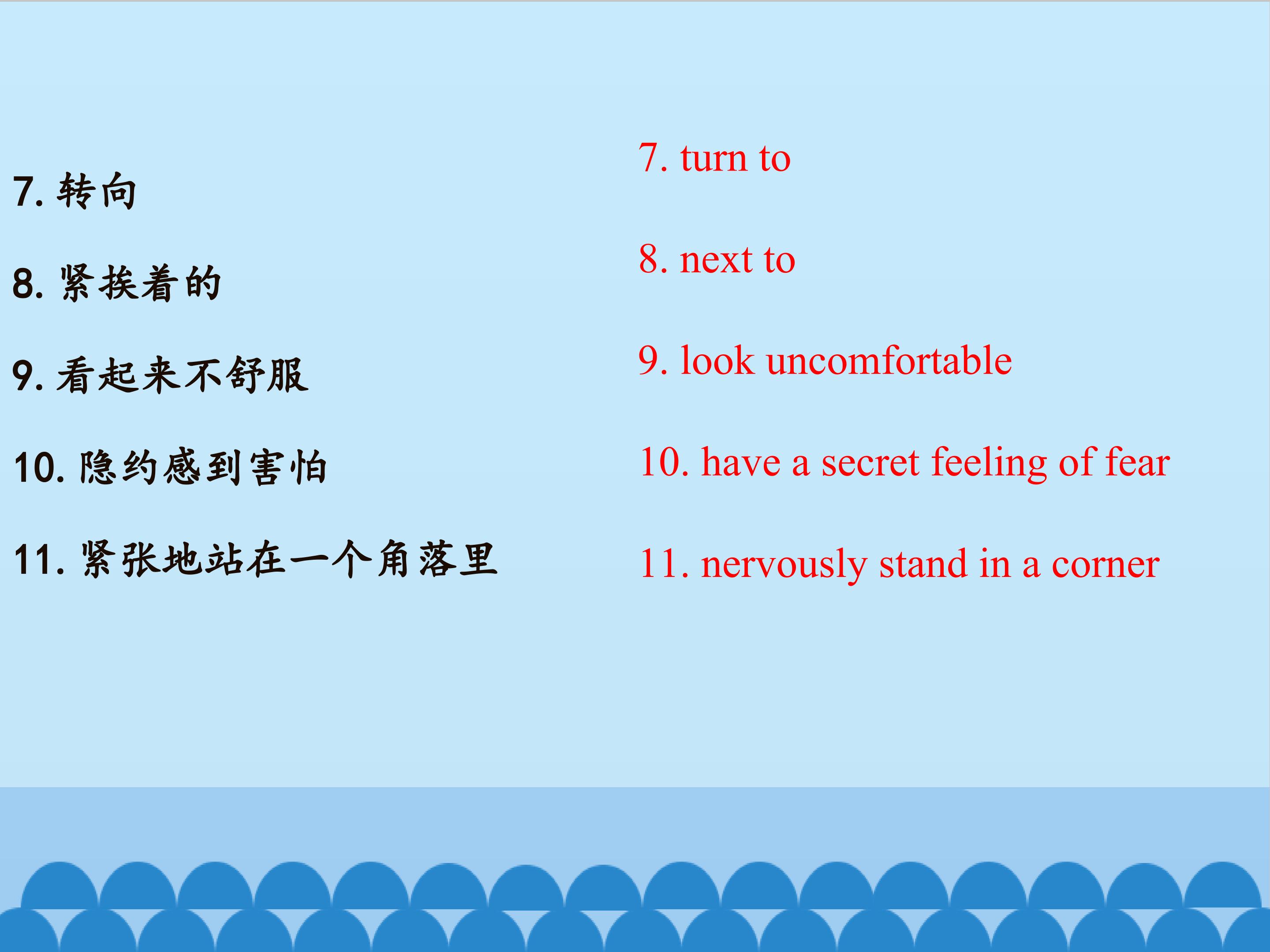 7. 转向

8. 紧挨着的

9. 看起来不舒服

10. 隐约感到害怕

11. 紧张地站在一个角落里

7. turn to

8. next to

9. look uncomfortable

10. have a secret feeling of fear

11. nervously stand in a corner